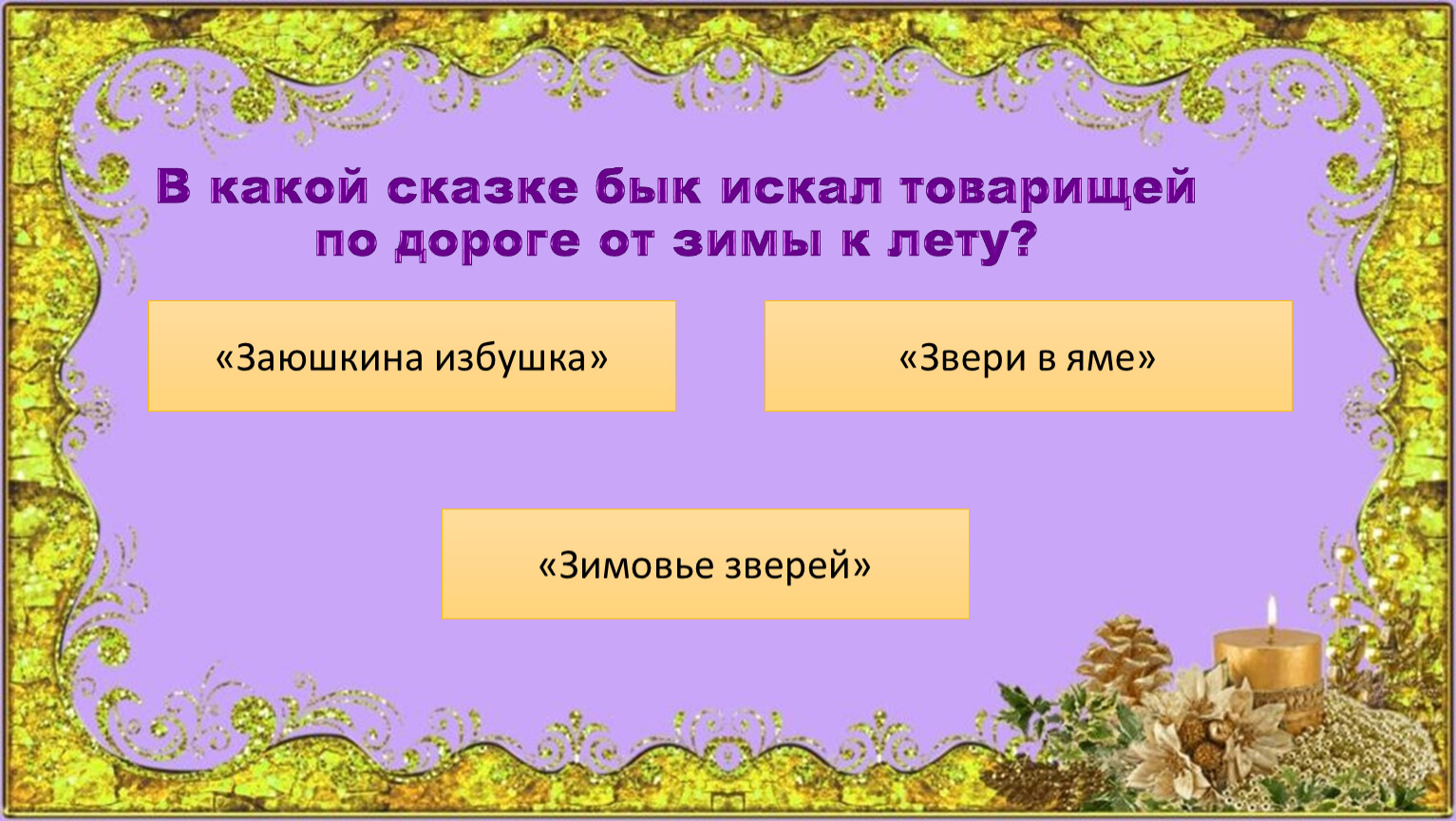 В какой сказке бык искал товарищей по дороге от зимы к лету?

«Заюшкина избушка»

«Звери в яме»

«Зимовье зверей»